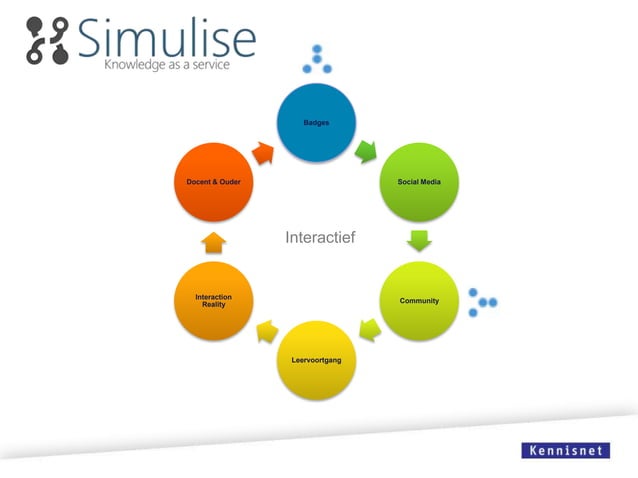 Simulise
Knowledge as a service

Badges

Social Media

Community

Leervoortgang

Interaction Reality

Docent & Ouder

Interactief

Kennisnet